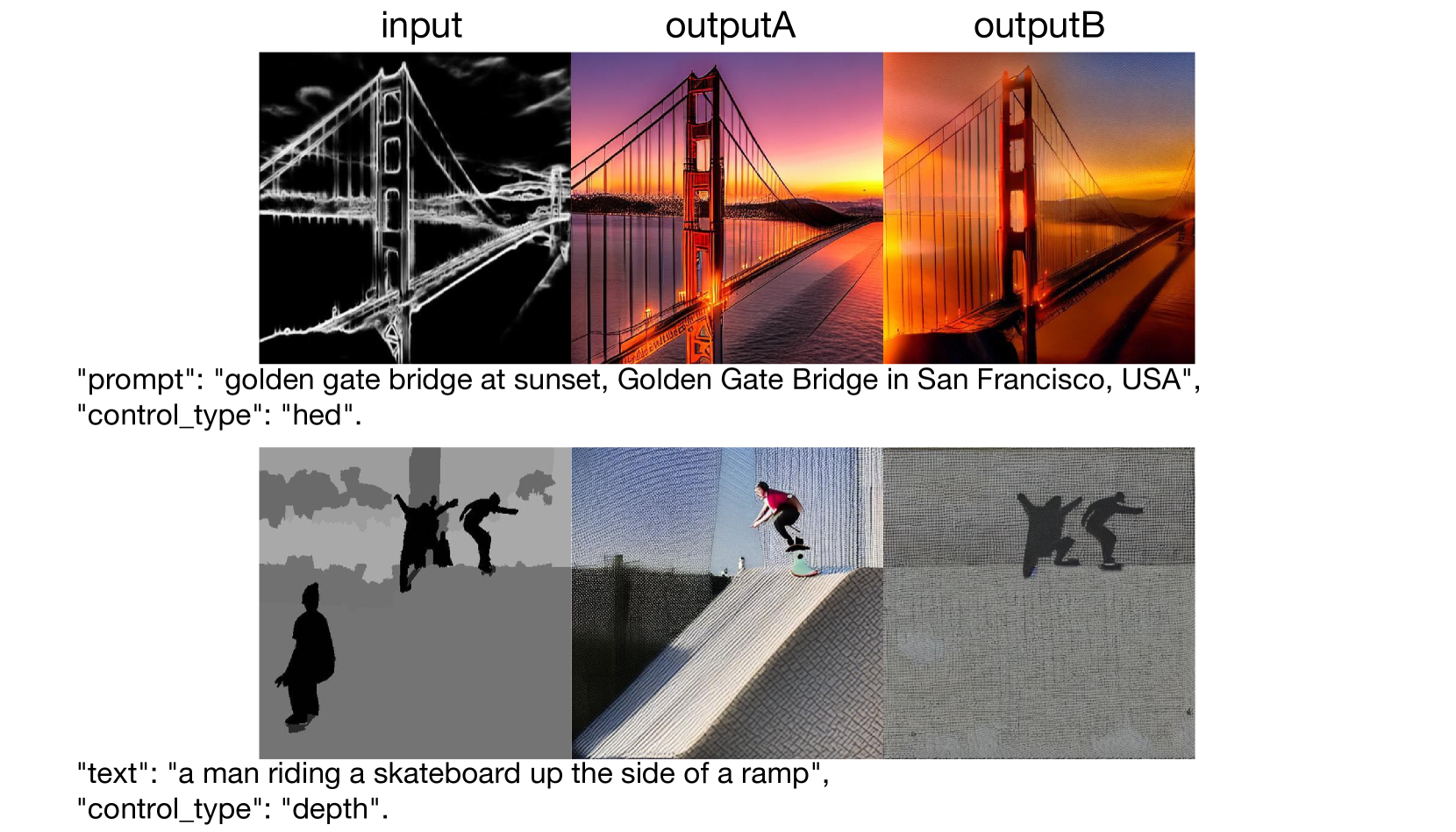 input outputA outputB

"prompt": "golden gate bridge at sunset, Golden Gate Bridge in San Francisco, USA", "control_type": "hed".

"text": "a man riding a skateboard up the side of a ramp", "control_type": "depth".